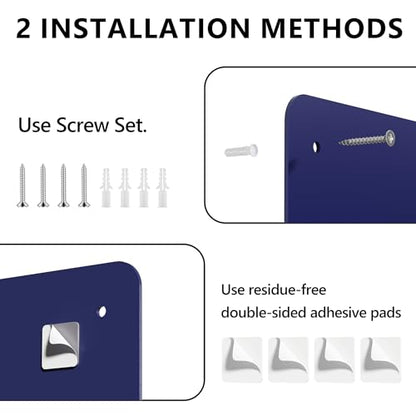 2 INSTALLATION METHODS

Use Screw Set.

Use residue-free double-sided adhesive pads